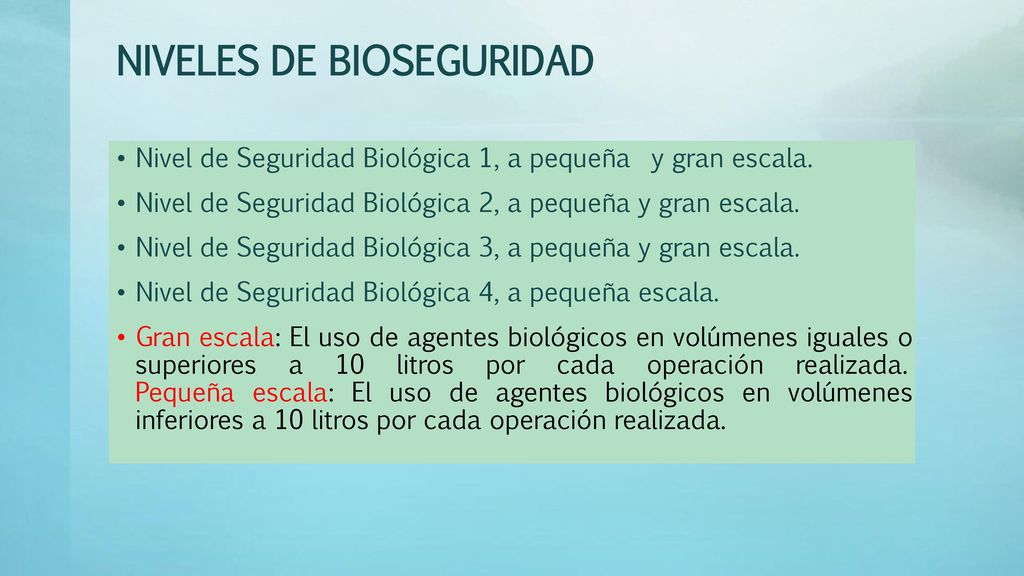 NIVELES DE BIOSEGURIDAD

• Nivel de Seguridad Biológica 1, a pequeña y gran escala.
• Nivel de Seguridad Biológica 2, a pequeña y gran escala.
• Nivel de Seguridad Biológica 3, a pequeña y gran escala.
• Nivel de Seguridad Biológica 4, a pequeña escala.
• Gran escala: El uso de agentes biológicos en volúmenes iguales o superiores a 10 litros por cada operación realizada. Pequeña escala: El uso de agentes biológicos en volúmenes inferiores a 10 litros por cada operación realizada.